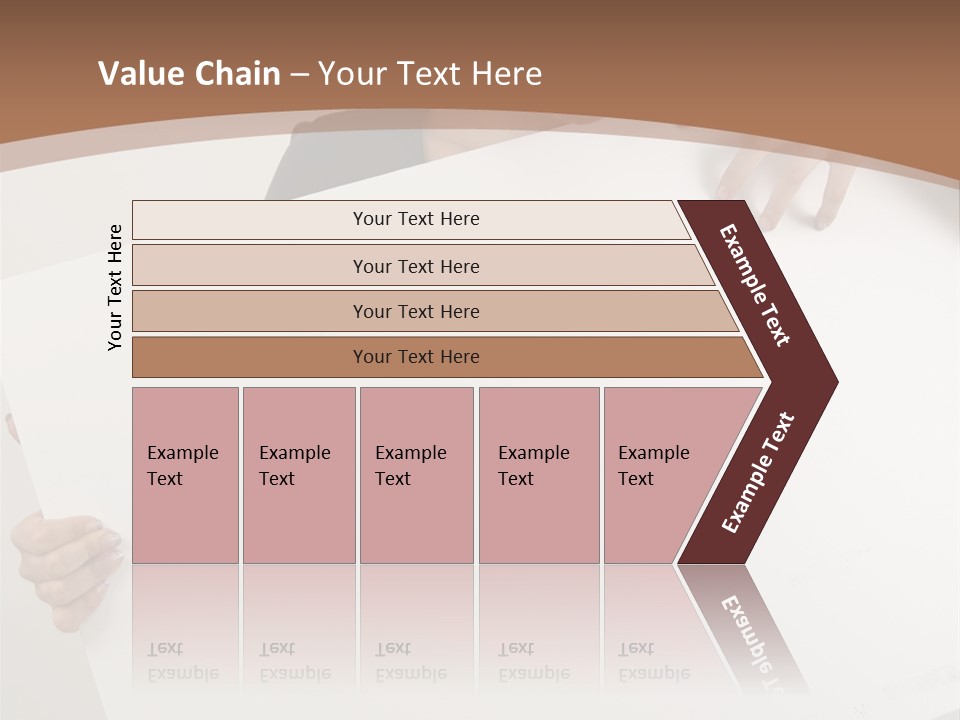 Value Chain – Your Text Here

Your Text Here

Your Text Here

Your Text Here

Your Text Here

Your Text Here

Example Text

Example Text

Example Text

Example Text

Example Text

Example Text

Example Text